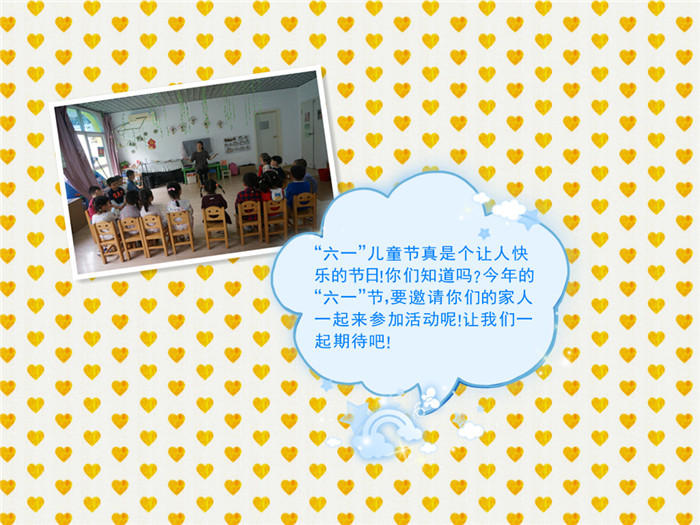 “六一”儿童节真是个让人快乐的节日!你们知道吗?今年的“六一”节,要邀请你们的家人一起来参加活动呢!让我们一起期待吧!